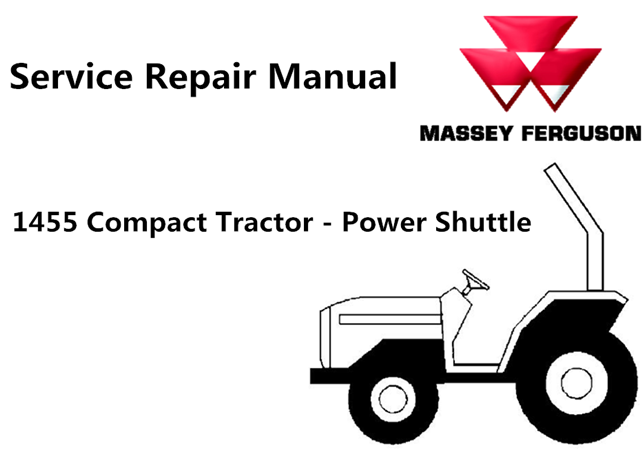 Service Repair Manual

MASSEY FERGUSON

1455 Compact Tractor - Power Shuttle